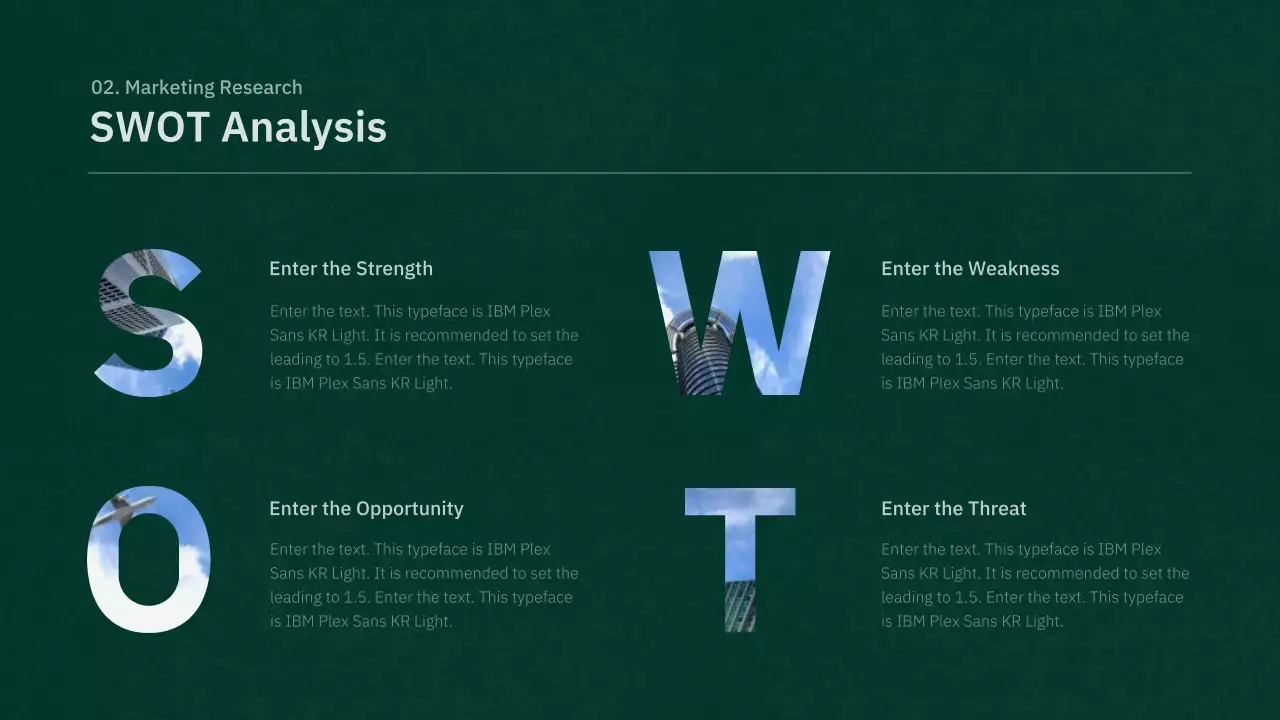 02. Marketing Research
SWOT Analysis

S

Enter the Strength

Enter the text. This typeface is IBM Plex Sans KR Light. It is recommended to set the leading to 1.5. Enter the text. This typeface is IBM Plex Sans KR Light.

W

Enter the Weakness

Enter the text. This typeface is IBM Plex Sans KR Light. It is recommended to set the leading to 1.5. Enter the text. This typeface is IBM Plex Sans KR Light.

O

Enter the Opportunity

Enter the text. This typeface is IBM Plex Sans KR Light. It is recommended to set the leading to 1.5. Enter the text. This typeface is IBM Plex Sans KR Light.

T

Enter the Threat

Enter the text. This typeface is IBM Plex Sans KR Light. It is recommended to set the leading to 1.5. Enter the text. This typeface is IBM Plex Sans KR Light.